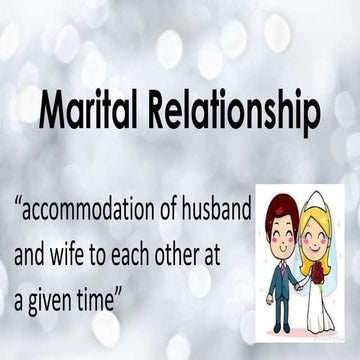 Marital Relationship

“accommodation of husband and wife to each other at a given time”